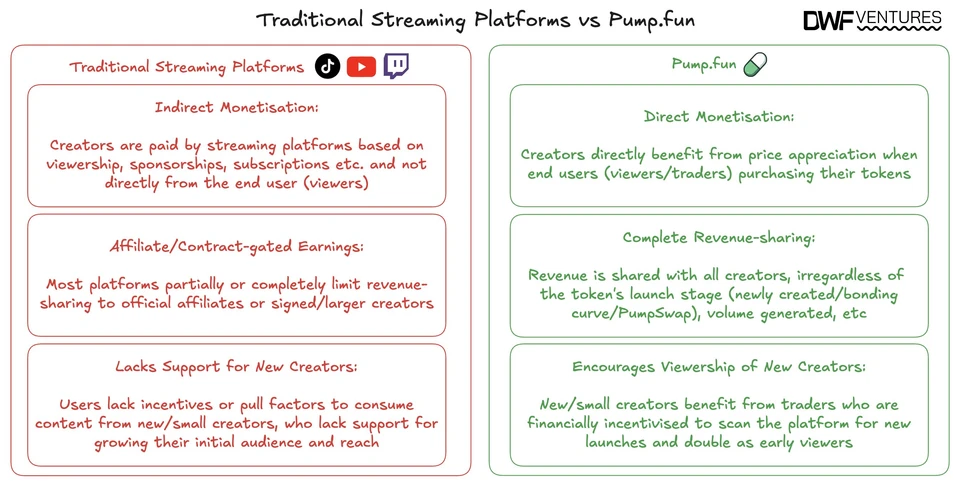 Traditional Streaming Platforms vs Pump.fun

DWF VENTURES

Traditional Streaming Platforms

Indirect Monetisation:

Creators are paid by streaming platforms based on viewership, sponsorships, subscriptions etc. and not directly from the end user (viewers)

Affiliate/Contract-gated Earnings:

Most platforms partially or completely limit revenue-sharing to official affiliates or signed/larger creators

Lacks Support for New Creators:

Users lack incentives or pull factors to consume content from new/small creators, who lack support for growing their initial audience and reach

Pump.fun

Direct Monetisation:

Creators directly benefit from price appreciation when end users (viewers/traders) purchasing their tokens

Complete Revenue-sharing:

Revenue is shared with all creators, irregardless of the token's launch stage (newly created/bonding curve/PumpSwap), volume generated, etc

Encourages Viewership of New Creators:

New/small creators benefit from traders who are financially incentivised to scan the platform for new launches and double as early viewers